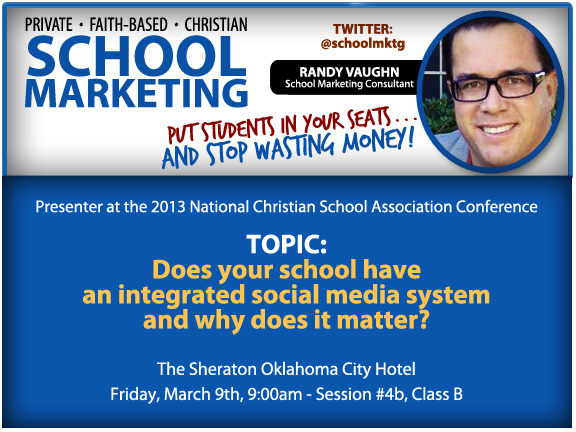 PRIVATE • FAITH-BASED • CHRISTIAN
SCHOOL MARKETING

TWITTER:
@schoolmktg

RANDY VAUGHN
School Marketing Consultant

PUT STUDENTS IN YOUR SEATS . . .
AND STOP WASTING MONEY!

Presenter at the 2013 National Christian School Association Conference

TOPIC:
Does your school have an integrated social media system and why does it matter?

The Sheraton Oklahoma City Hotel
Friday, March 9th, 9:00am - Session #4b, Class B